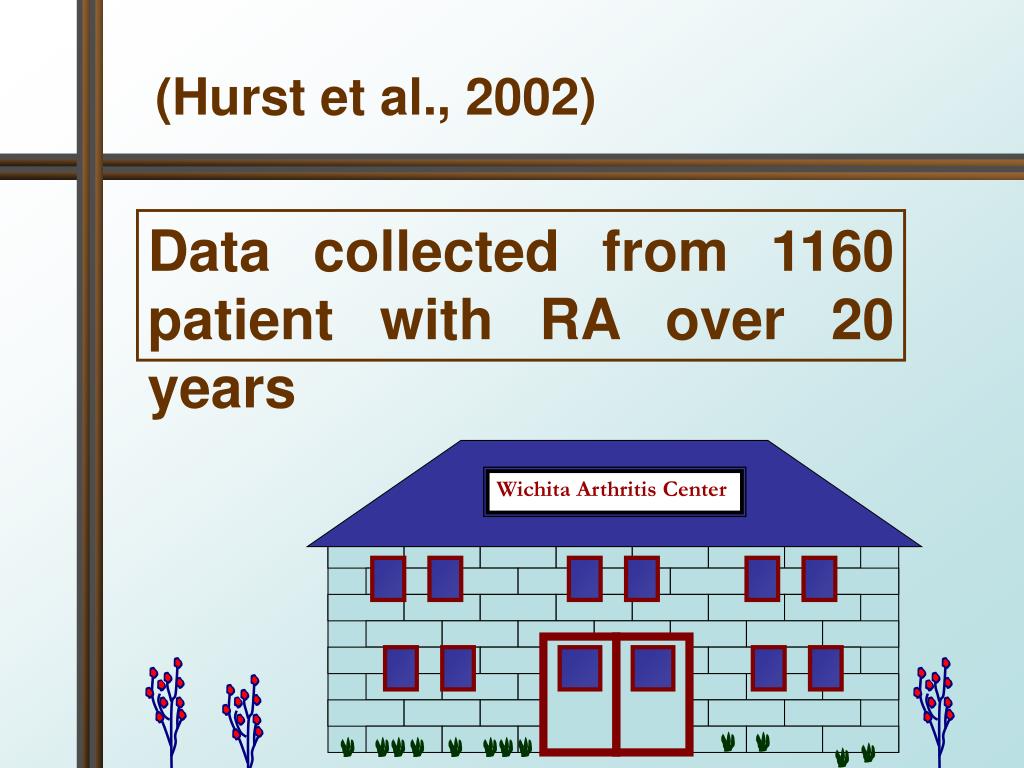 (Hurst et al., 2002)

Data collected from 1160 patient with RA over 20 years

Wichita Arthritis Center